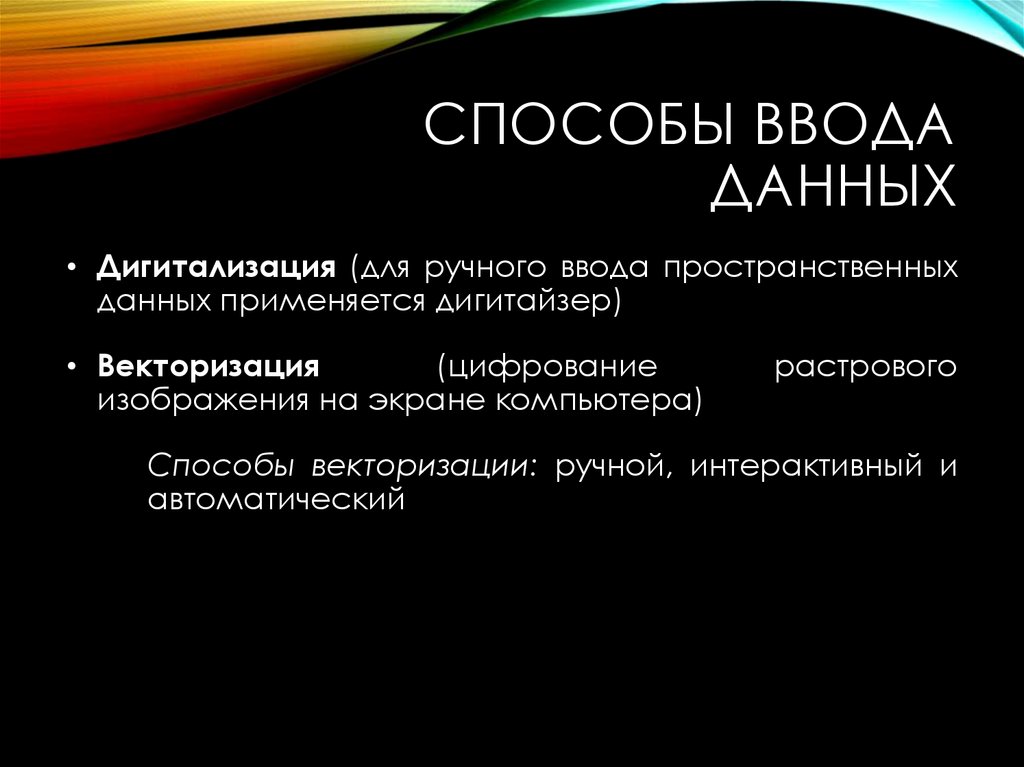 СПОСОБЫ ВВОДА ДАННЫХ

• Дигитализация (для ручного ввода пространственных данных применяется дигитайзер)

• Векторизация (цифрование растрового изображения на экране компьютера)

Способы векторизации: ручной, интерактивный и автоматический